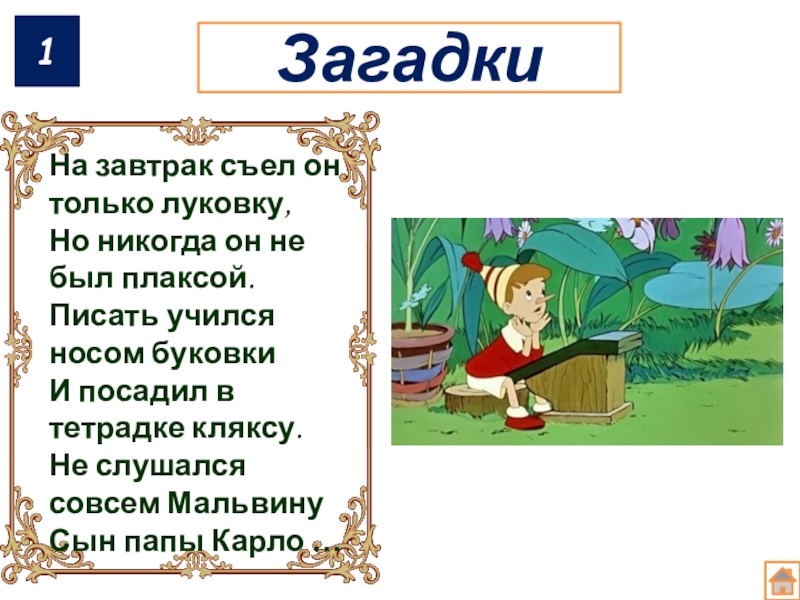 1

Загадки

На завтрак съел он только луковку,
Но никогда он не был плаксой.
Писать учился носом буковки
И посадил в тетрадке кляксу.
Не слушался совсем Мальвину
Сын папы Карло ...